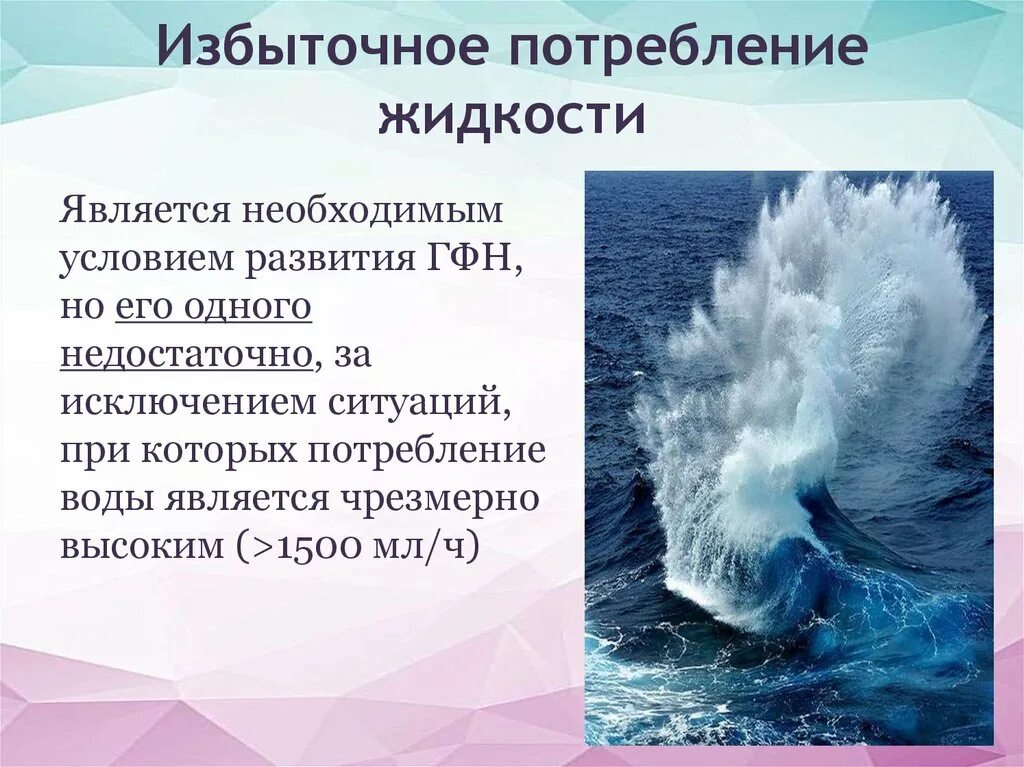 Избыточное потребление жидкости

Является необходимым условием развития ГФН, но его одного недостаточно, за исключением ситуаций, при которых потребление воды является чрезмерно высоким (>1500 мл/ч)